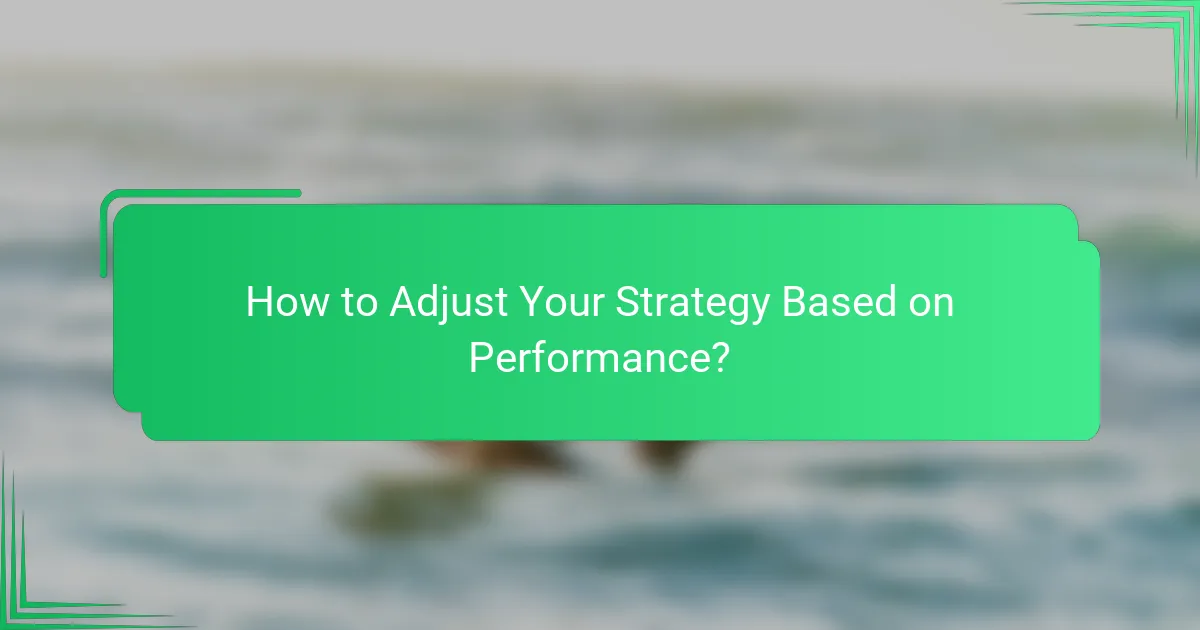 How to Adjust Your Strategy Based on Performance?